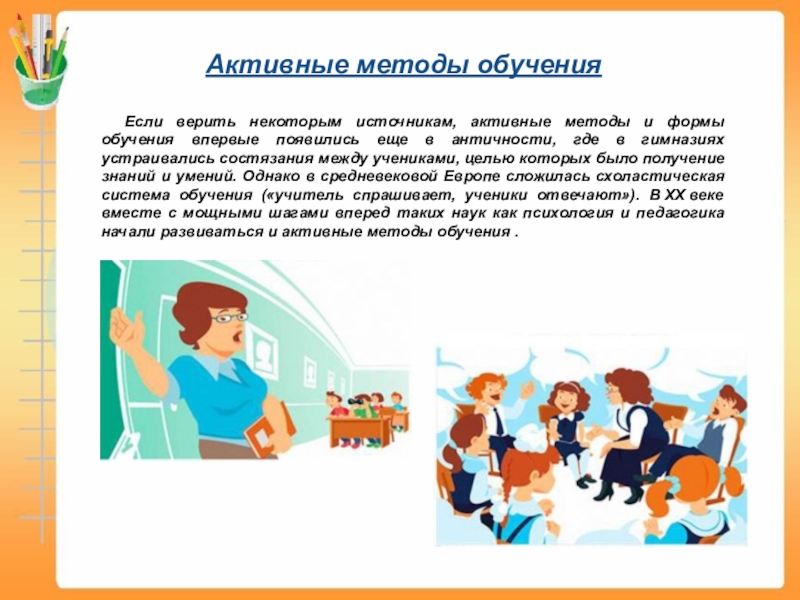 Активные методы обучения

Если верить некоторым источникам, активные методы и формы обучения впервые появились еще в античности, где в гимназиях устраивались состязания между учениками, целью которых было получение знаний и умений. Однако в средневековой Европе сложилась схоластическая система обучения («учитель спрашивает, ученики отвечают»). В XX веке вместе с мощными шагами вперед таких наук как психология и педагогика начали развиваться и активные методы обучения .